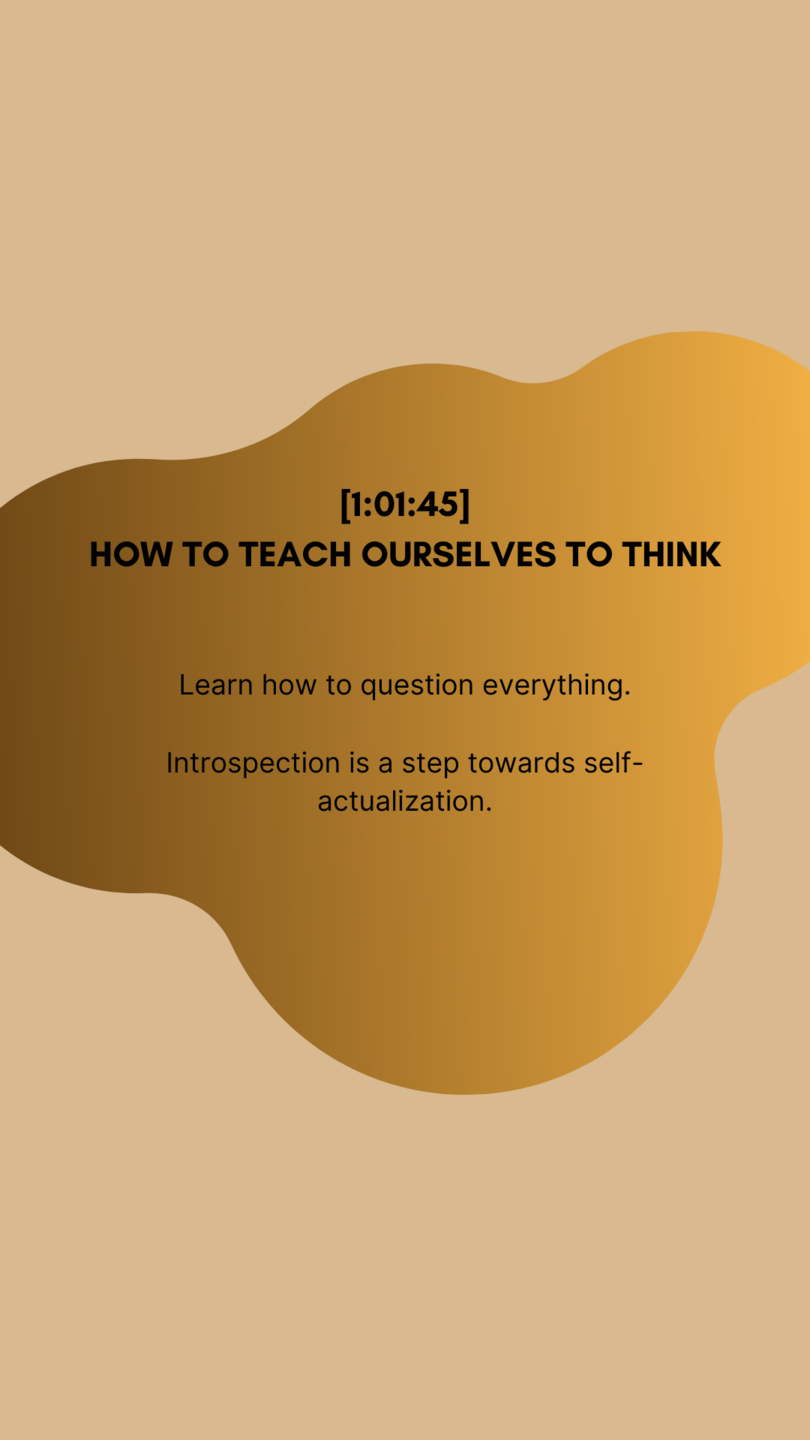 [1:01:45]
HOW TO TEACH OURSELVES TO THINK

Learn how to question everything.

Introspection is a step towards self-actualization.